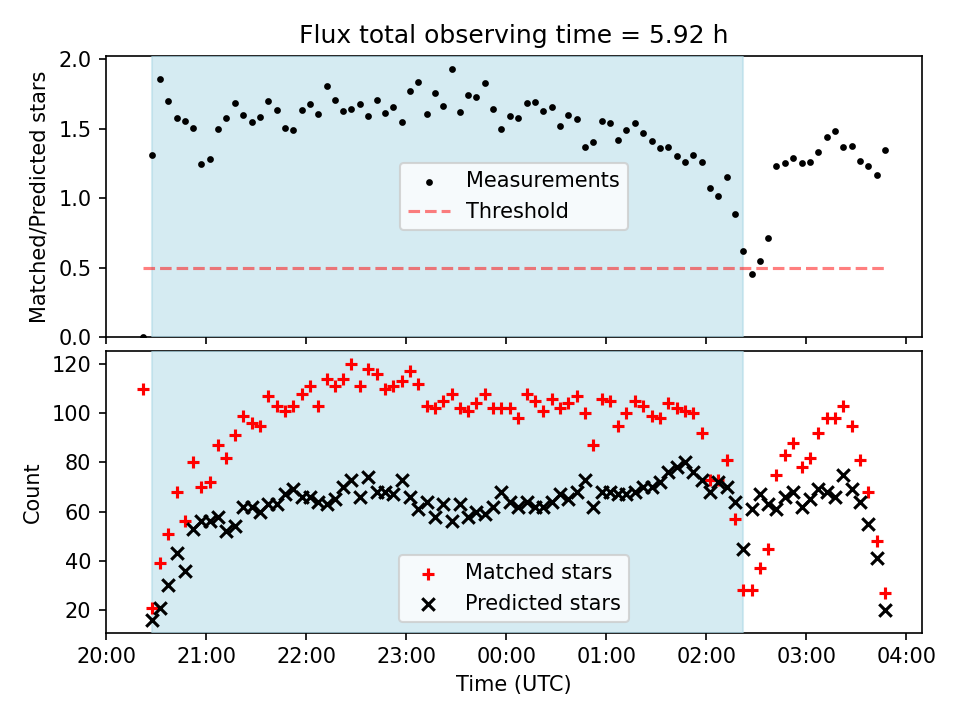 Flux total observing time = 5.92 h

Matched/Predicted stars

2.0
1.5
1.0
0.5
0.0

Measurements
Threshold

Count

120
100
80
60
40
20

Matched stars
Predicted stars

20:00 21:00 22:00 23:00 00:00 01:00 02:00 03:00 04:00

Time (UTC)